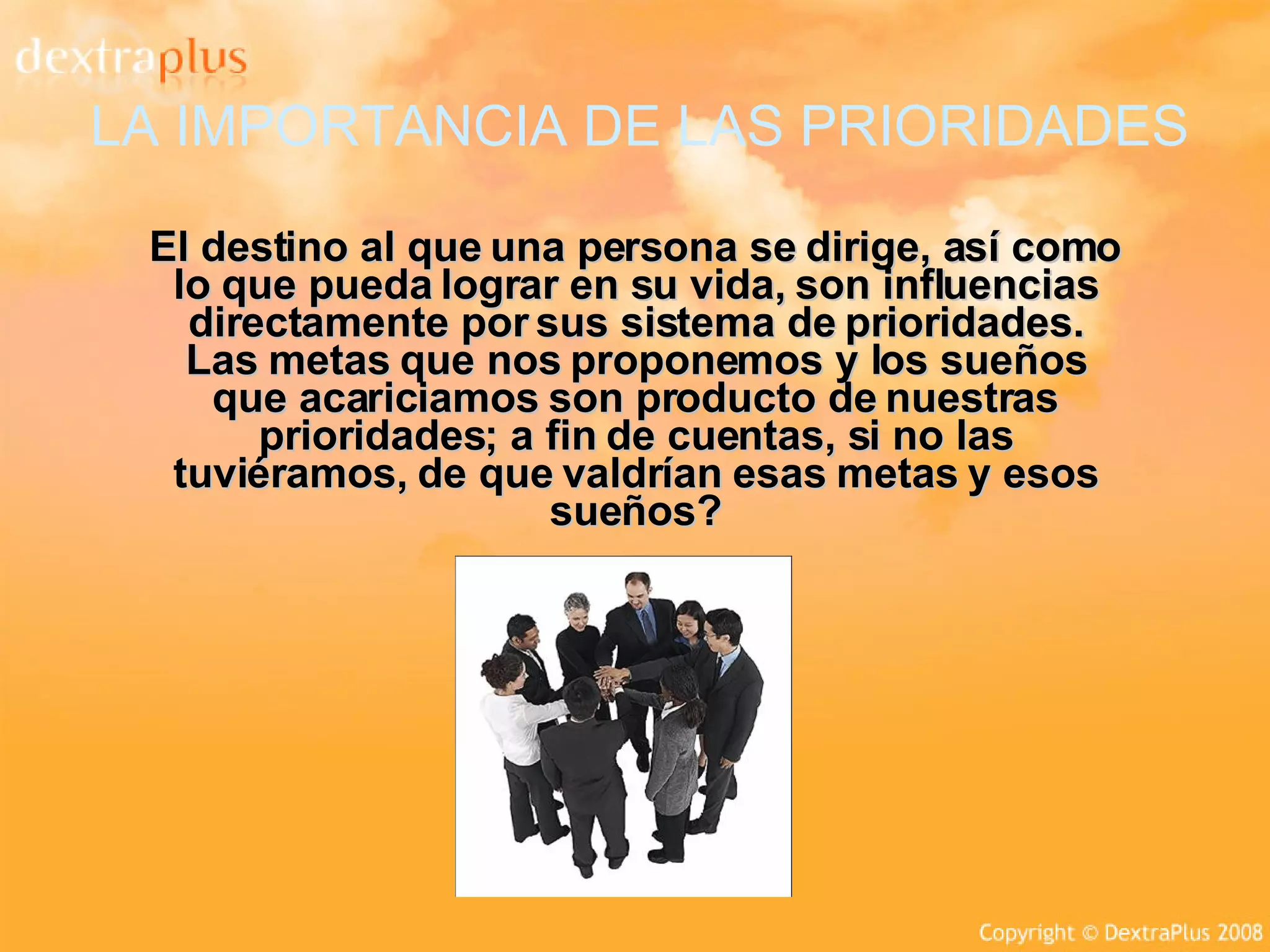 dextraplus

LA IMPORTANCIA DE LAS PRIORIDADES

El destino al que una persona se dirige, así como lo que pueda lograr en su vida, son influencias directamente por sus sistema de prioridades. Las metas que nos proponemos y los sueños que acariciamos son producto de nuestras prioridades; a fin de cuentas, si no las tuviéramos, de que valdrían esas metas y esos sueños?

Copyright © DextraPlus 2008